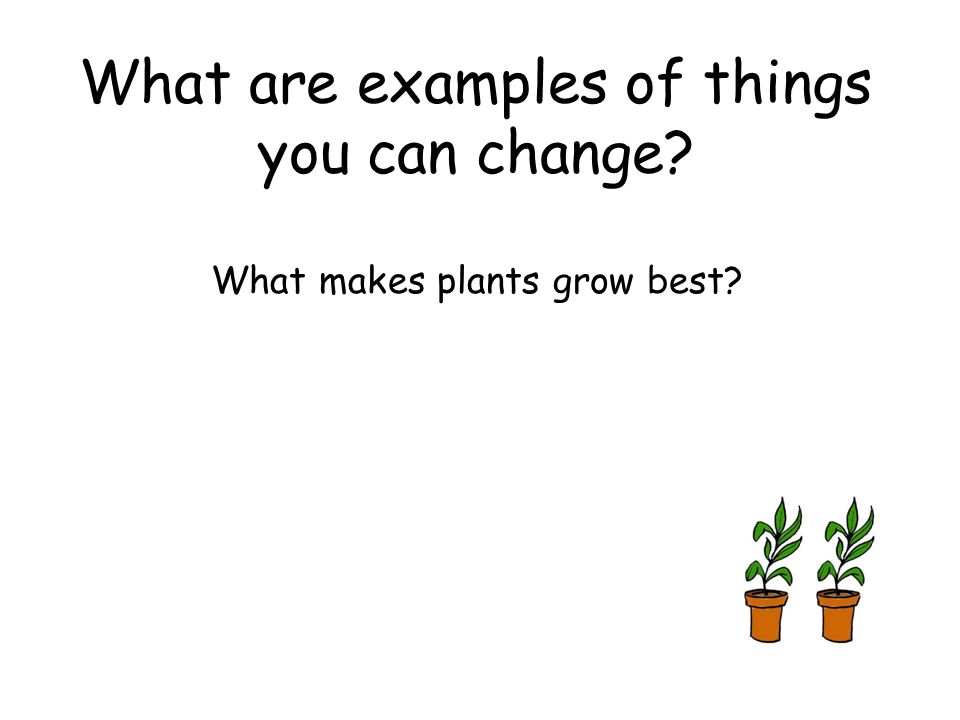 What are examples of things you can change?

What makes plants grow best?